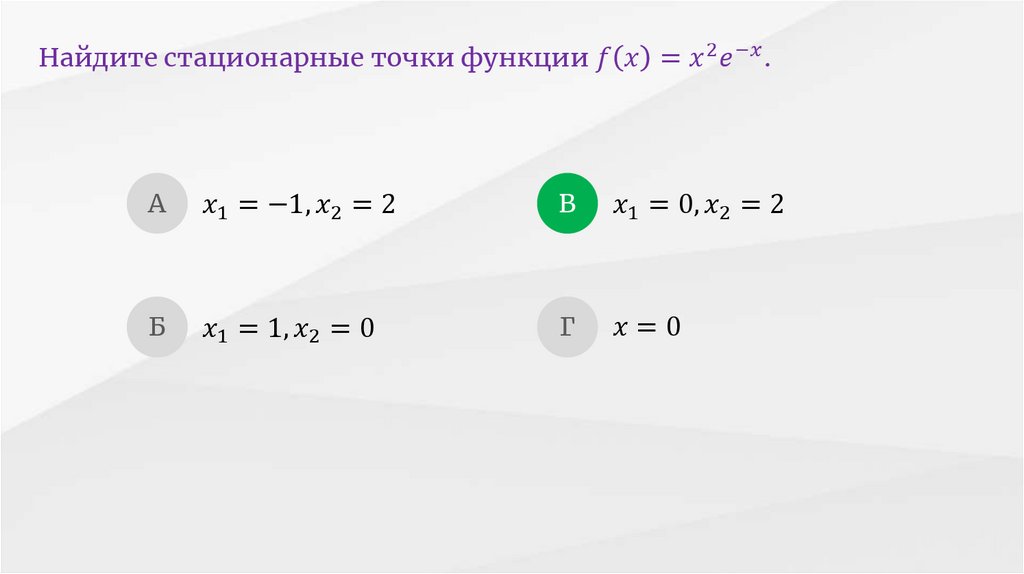 Найдите стационарные точки функции $f(x) = x^2e^{-x}$.

А $x_1 = -1, x_2 = 2$

В $x_1 = 0, x_2 = 2$

Б $x_1 = 1, x_2 = 0$

Г $x = 0$